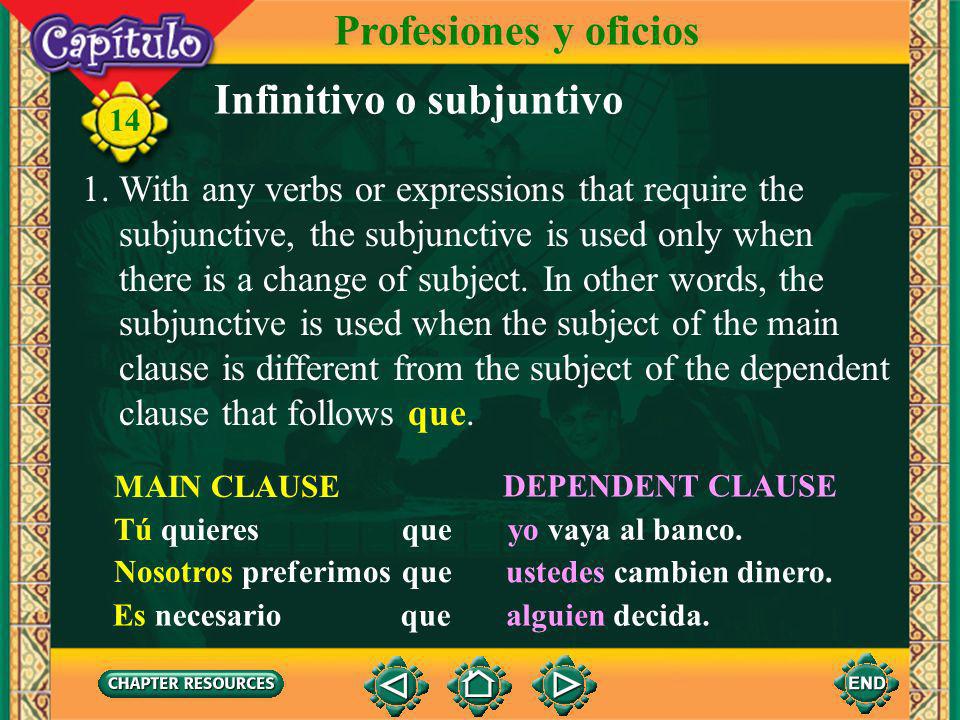 Capítulo

14

Profesiones y oficios

Infinitivo o subjuntivo

1. With any verbs or expressions that require the subjunctive, the subjunctive is used only when there is a change of subject. In other words, the subjunctive is used when the subject of the main clause is different from the subject of the dependent clause that follows que.

| MAIN CLAUSE | | DEPENDENT CLAUSE |
|---|---|---|
| Tú quieres | que | yo vaya al banco. |
| Nosotros preferimos | que | ustedes cambien dinero. |
| Es necesario | que | alguien decida. |

CHAPTER RESOURCES

END